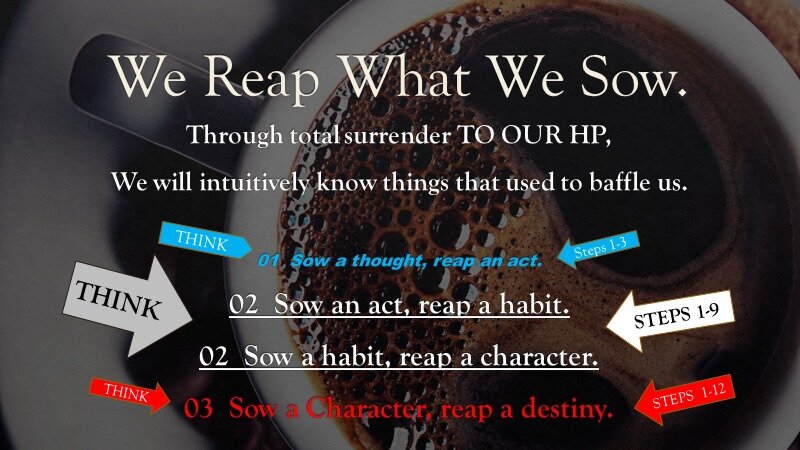 We Reap What We Sow.

Through total surrender TO OUR HP,

We will intuitively know things that used to baffle us.

THINK

01 Sow a thought, reap an act.

Steps 1-3

THINK

02 Sow an act, reap a habit.

STEPS 1-9

02 Sow a habit, reap a character.

THINK

03 Sow a Character, reap a destiny.

STEPS 1-12